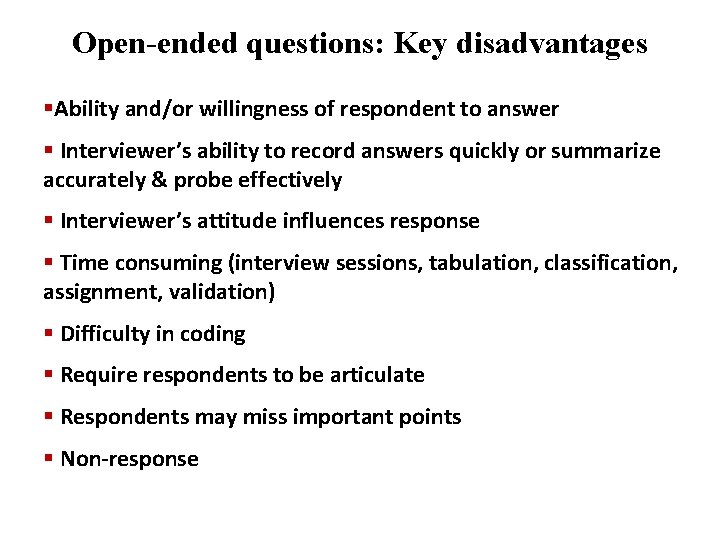 Open-ended questions: Key disadvantages

▪Ability and/or willingness of respondent to answer

▪ Interviewer's ability to record answers quickly or summarize accurately & probe effectively

▪ Interviewer's attitude influences response

▪ Time consuming (interview sessions, tabulation, classification, assignment, validation)

▪ Difficulty in coding

▪ Require respondents to be articulate

▪ Respondents may miss important points

▪ Non-response